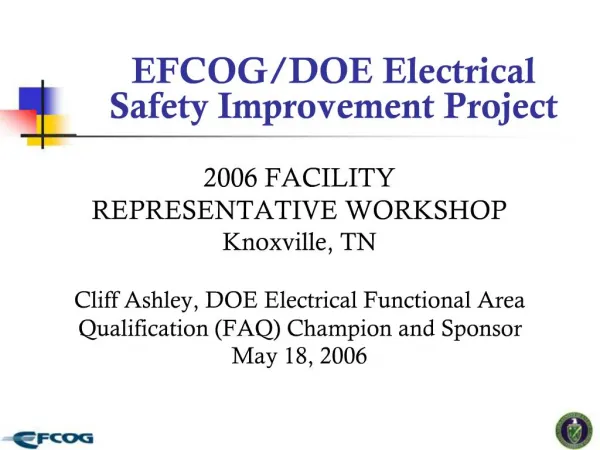 EFCOG/DOE Electrical Safety Improvement Project

2006 FACILITY REPRESENTATIVE WORKSHOP
Knoxville, TN

Cliff Ashley, DOE Electrical Functional Area Qualification (FAQ) Champion and Sponsor
May 18, 2006

EFCOG